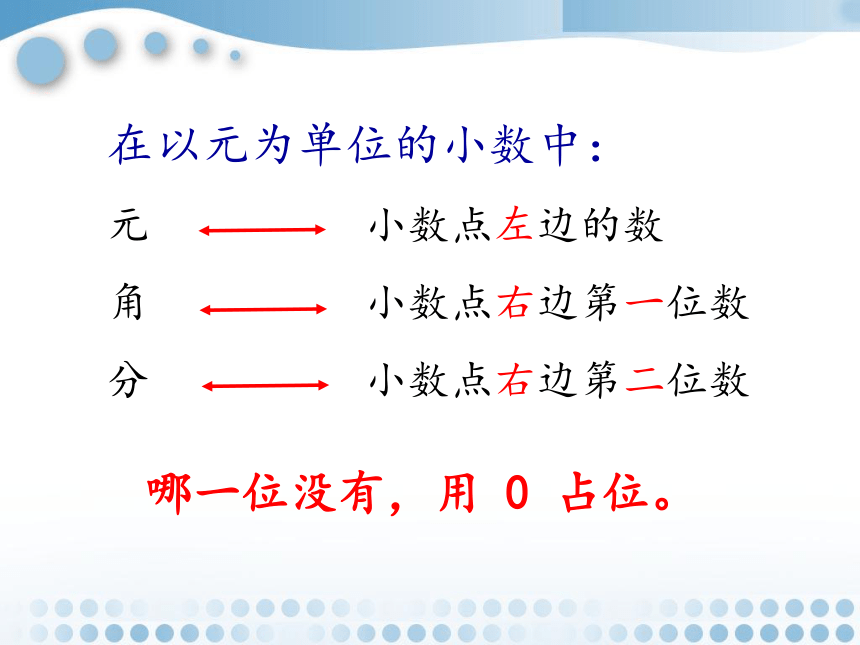 在以元为单位的小数中：

元 ⟷ 小数点左边的数

角 ⟷ 小数点右边第一位数

分 ⟷ 小数点右边第二位数

哪一位没有，用 0 占位。